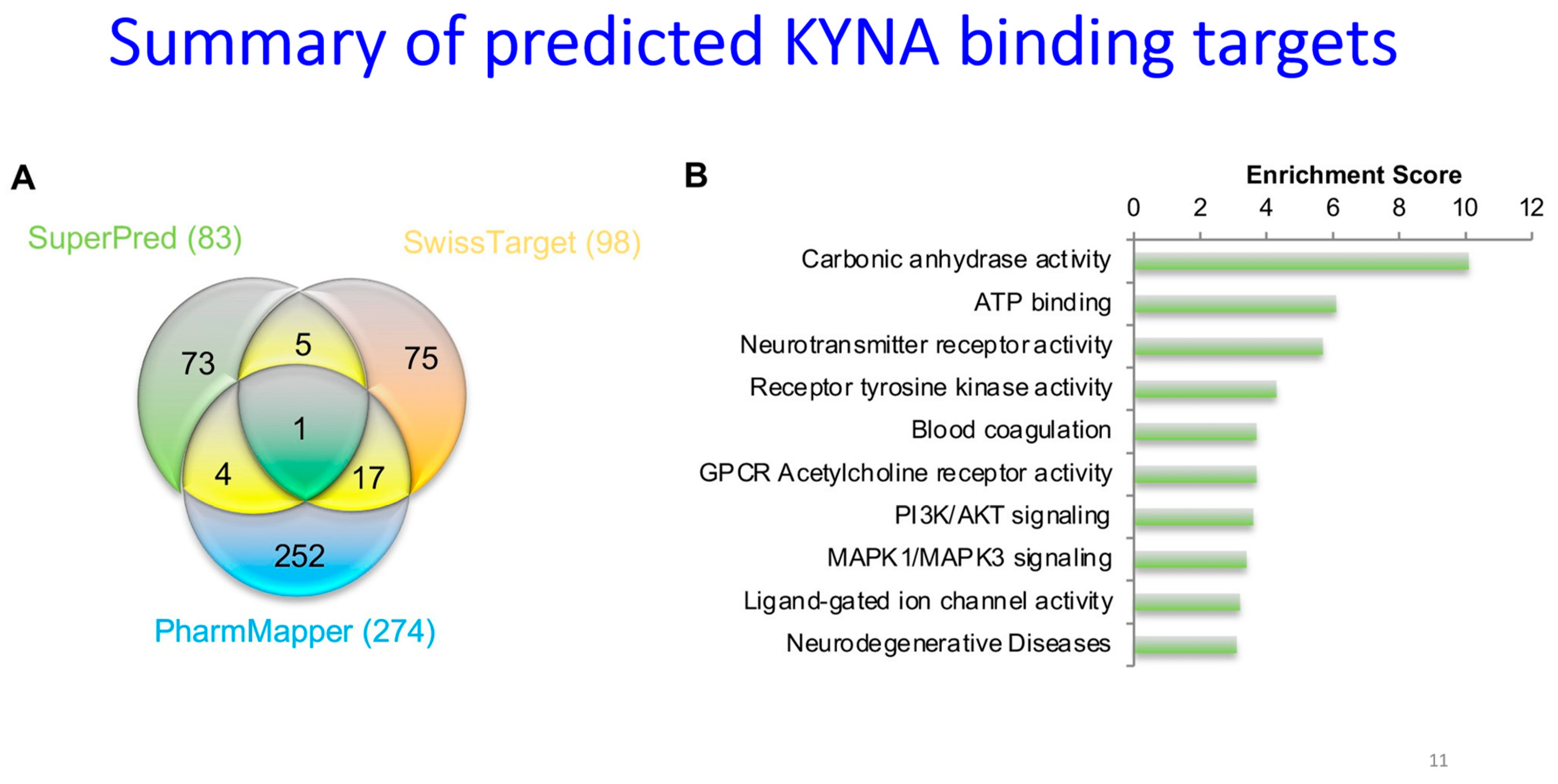 Summary of predicted KYNA binding targets

A

SuperPred (83)

SwissTarget (98)

73

5

75

1

4

17

252

PharmMapper (274)

B

Enrichment Score

0 2 4 6 8 10 12

Carbonic anhydrase activity

ATP binding

Neurotransmitter receptor activity

Receptor tyrosine kinase activity

Blood coagulation

GPCR Acetylcholine receptor activity

PI3K/AKT signaling

MAPK1/MAPK3 signaling

Ligand-gated ion channel activity

Neurodegenerative Diseases

11